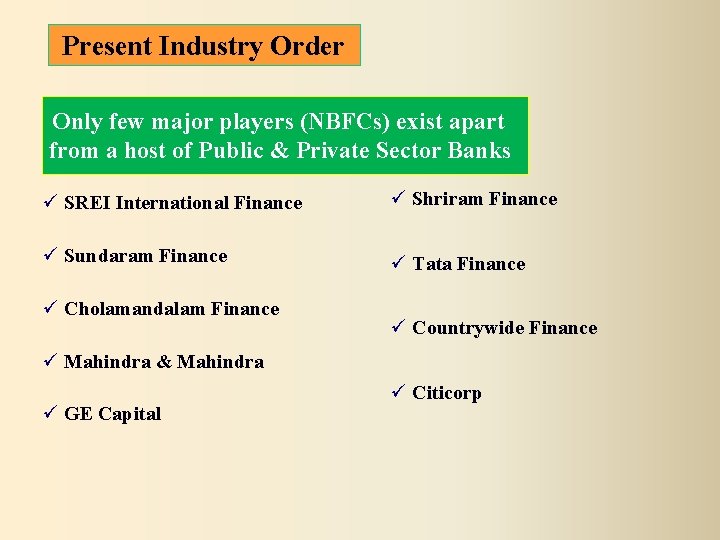 Present Industry Order

Only few major players (NBFCs) exist apart from a host of Public & Private Sector Banks

✓ SREI International Finance

✓ Sundaram Finance

✓ Cholamandalam Finance

✓ Mahindra & Mahindra

✓ GE Capital

✓ Shriram Finance

✓ Tata Finance

✓ Countrywide Finance

✓ Citicorp